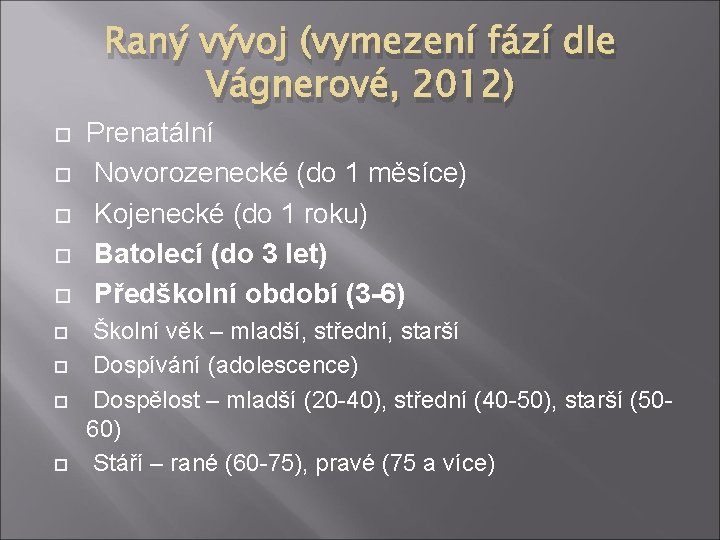 Raný vývoj (vymezení fází dle Vágnerové, 2012)

Prenatální

Novorozenecké (do 1 měsíce)

Kojenecké (do 1 roku)

Batolecí (do 3 let)

Předškolní období (3-6)

Školní věk – mladší, střední, starší

Dospívání (adolescence)

Dospělost – mladší (20-40), střední (40-50), starší (50-60)

Stáří – rané (60-75), pravé (75 a více)